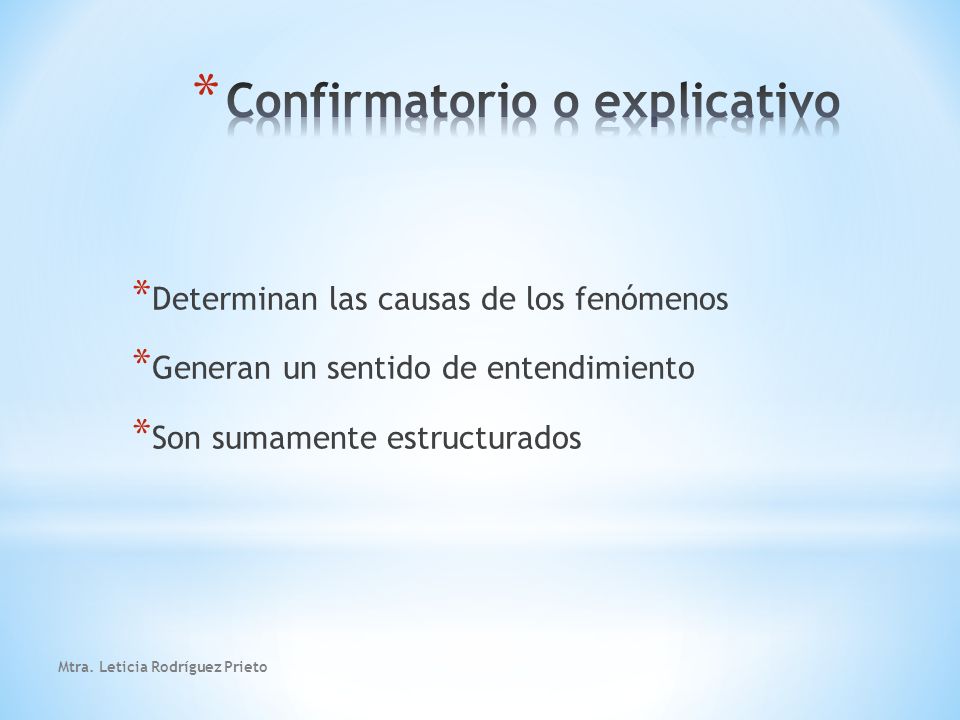 * Confirmatorio o explicativo

* Determinan las causas de los fenómenos
* Generan un sentido de entendimiento
* Son sumamente estructurados

Mtra. Leticia Rodríguez Prieto